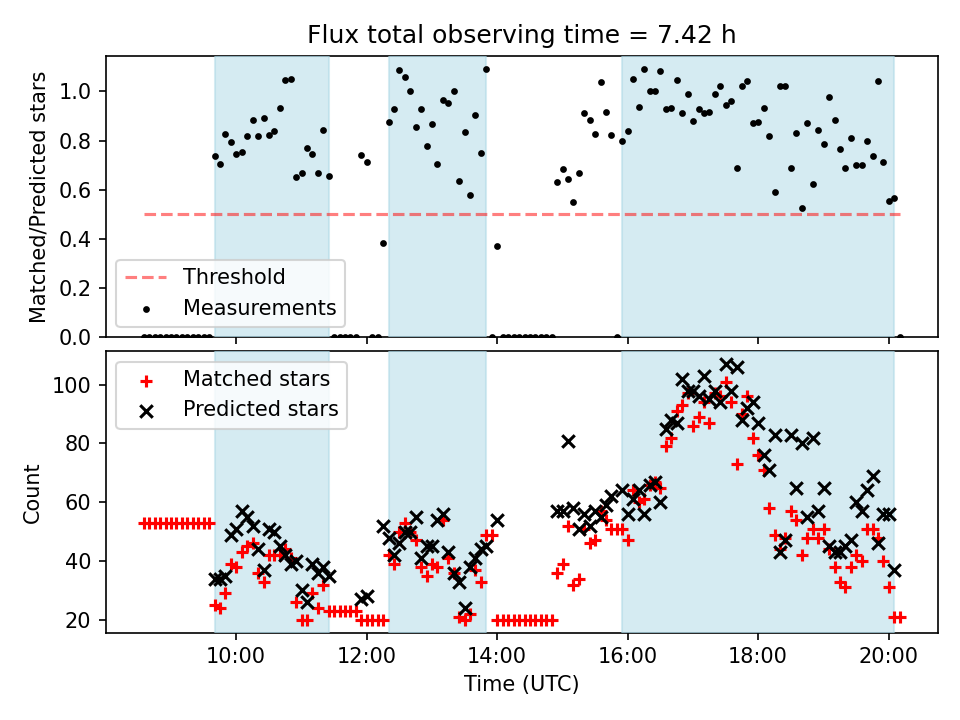 Flux total observing time = 7.42 h

Matched/Predicted stars

1.0
0.8
0.6
0.4
0.2
0.0

Threshold
Measurements

Count

100
80
60
40
20

Matched stars
Predicted stars

10:00
12:00
14:00
16:00
18:00
20:00

Time (UTC)